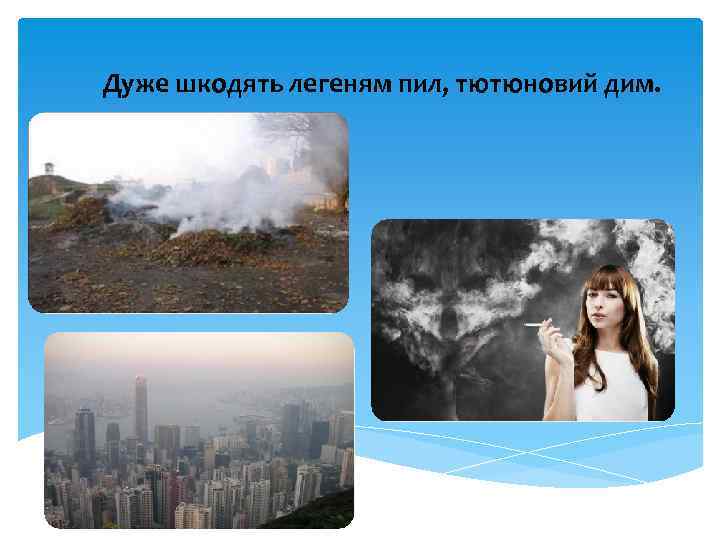 Дуже шкодять легеням пил, тютюновий дим.